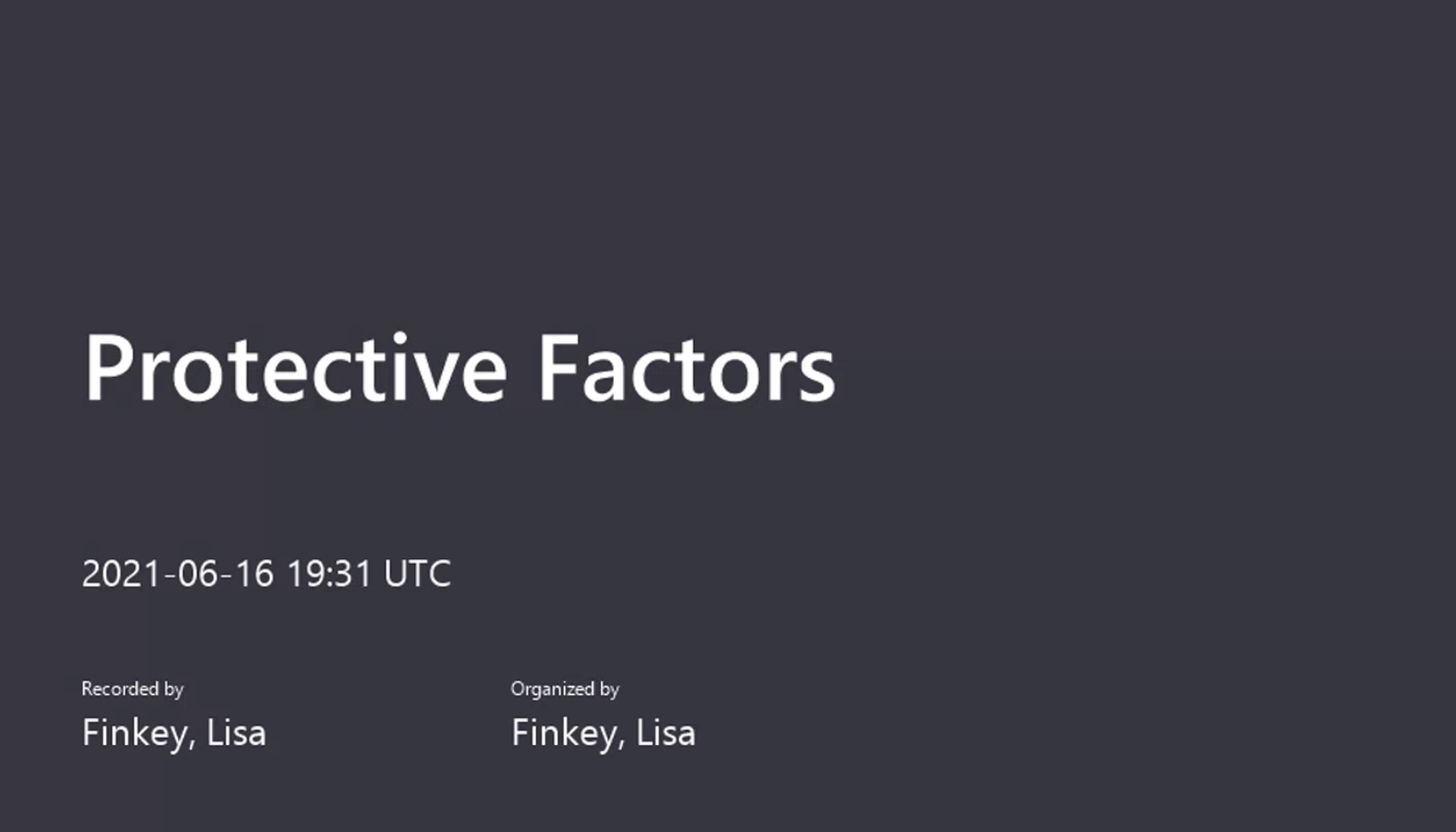 Protective Factors

2021-06-16 19:31 UTC

Recorded by
Finkey, Lisa

Organized by
Finkey, Lisa